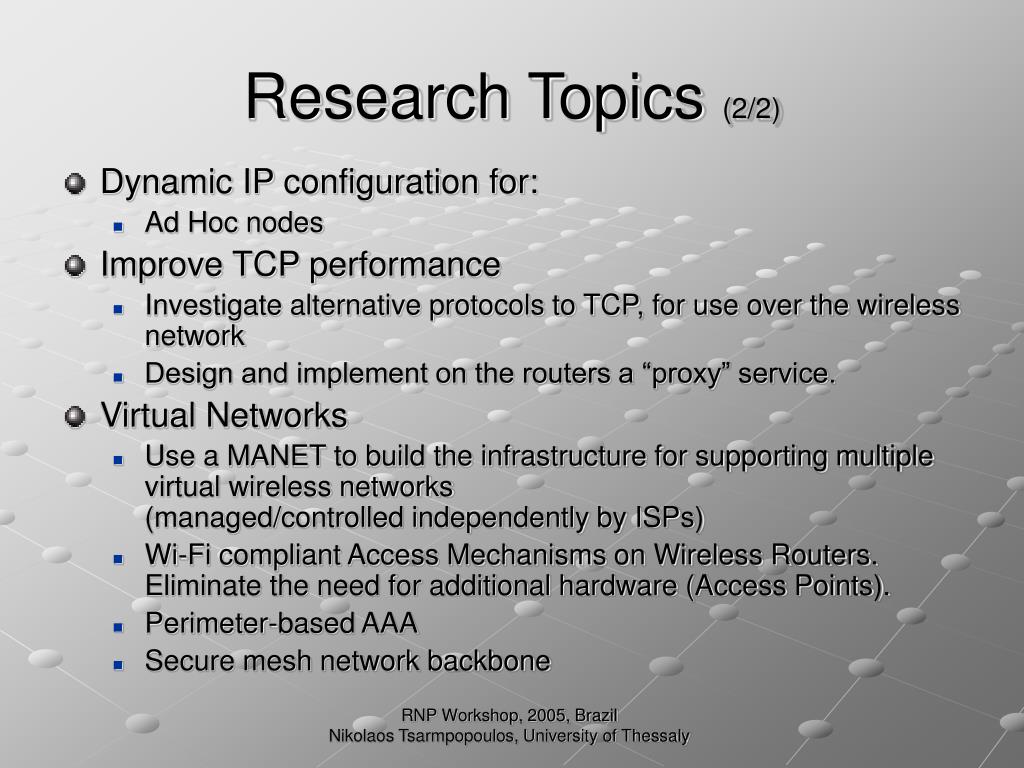 Research Topics (2/2)

Dynamic IP configuration for:

Ad Hoc nodes

Improve TCP performance

Investigate alternative protocols to TCP, for use over the wireless network

Design and implement on the routers a “proxy” service.

Virtual Networks

Use a MANET to build the infrastructure for supporting multiple virtual wireless networks
(managed/controlled independently by ISPs)

Wi-Fi compliant Access Mechanisms on Wireless Routers. Eliminate the need for additional hardware (Access Points).

Perimeter-based AAA

Secure mesh network backbone

RNP Workshop, 2005, Brazil
Nikolaos Tsarmpopoulos, University of Thessaly